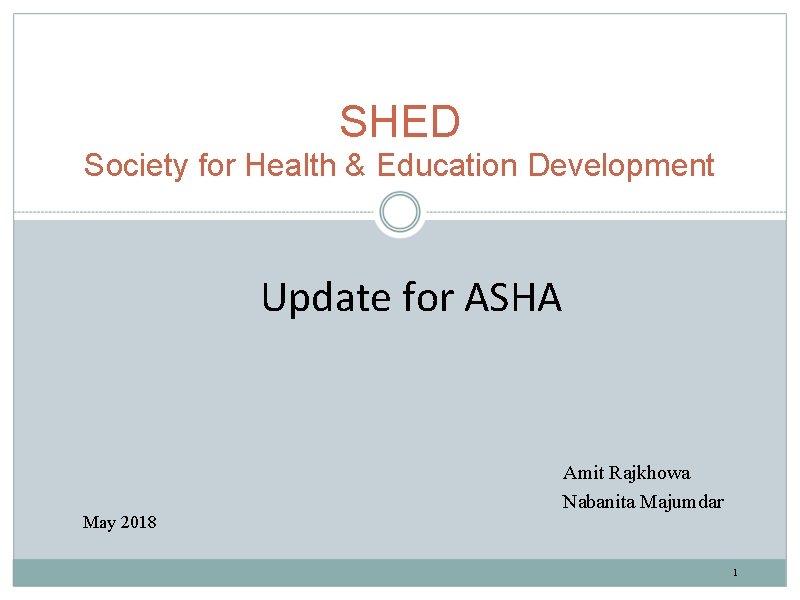 SHED
Society for Health & Education Development

Update for ASHA

Amit Rajkhowa
Nabanita Majumdar

May 2018

1